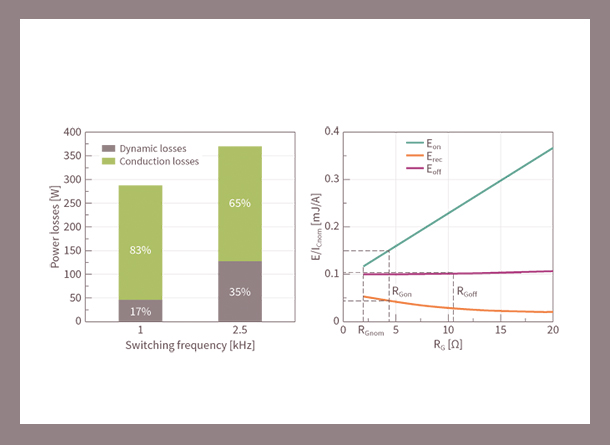 400
350
300
250
200
150
100
50
0
Power losses [W]
Dynamic losses
Conduction losses
83%
17%
65%
35%
1
2.5
Switching frequency [kHz]

0.4
0.3
0.2
0.1
0
$E/I_{Cnom}$ [mJ/A]
$E_{on}$
$E_{rec}$
$E_{off}$
$R_{Gon}$
$R_{Goff}$
0
$R_{Gnom}$
5
10
15
20
$R_G$ [Ω]